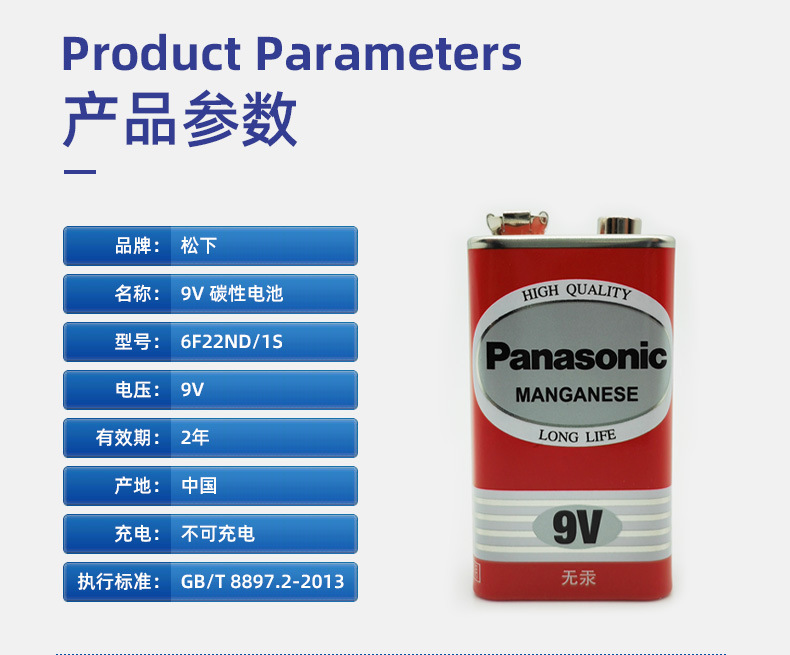 Product Parameters
产品参数

| 品牌: | 松下 |
|---|---|
| 名称: | 9V 碳性电池 |
| 型号: | 6F22ND/1S |
| 电压: | 9V |
| 有效期: | 2年 |
| 产地: | 中国 |
| 充电: | 不可充电 |
| 执行标准: | GB/T 8897.2-2013 |

HIGH QUALITY
Panasonic
MANGANESE
LONG LIFE
9V
无汞